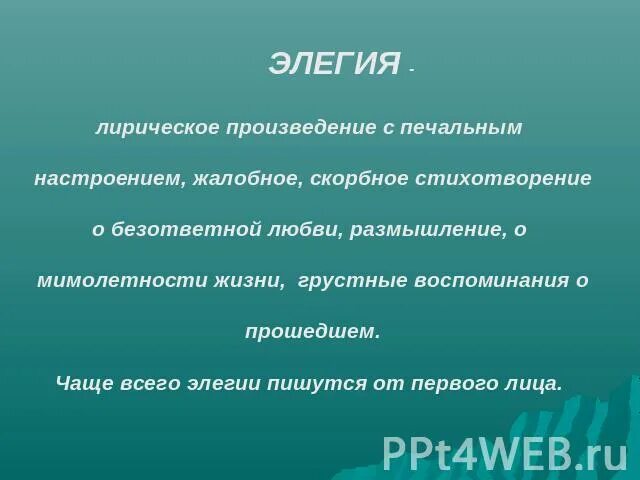 ЭЛЕГИЯ -

лирическое произведение с печальным настроением, жалобное, скорбное стихотворение о безответной любви, размышление, о мимолетности жизни, грустные воспоминания о прошедшем.

Чаще всего элегии пишутся от первого лица.

PPt4WEB.ru